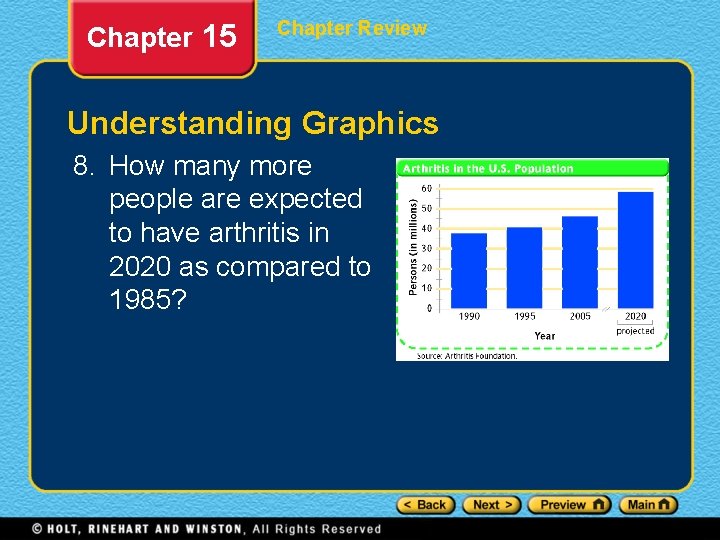 Chapter 15

Chapter Review

Understanding Graphics

8. How many more people are expected to have arthritis in 2020 as compared to 1985?

Arthritis in the U.S. Population

Persons (in millions)

60
50
40
30
20
10
0

1990 1995 2005 2020
projected

Year

Source: Arthritis Foundation.

< Back Next > Preview Main

© HOLT, RINEHART AND WINSTON, All Rights Reserved